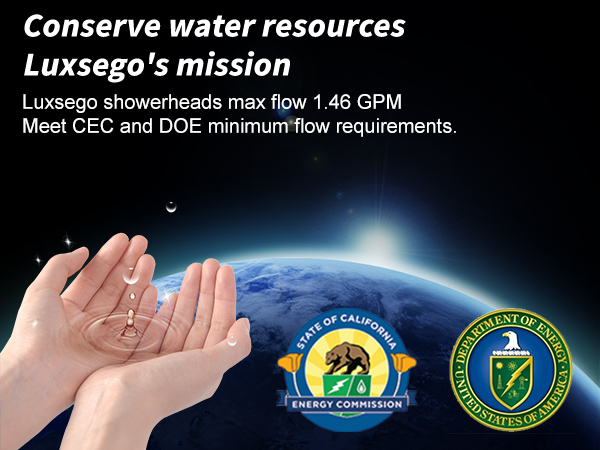 Conserve water resources
Luxsego's mission

Luxsego showerheads max flow 1.46 GPM
Meet CEC and DOE minimum flow requirements.

STATE OF CALIFORNIA
ENERGY COMMISSION

DEPARTMENT OF ENERGY
UNITED STATES OF AMERICA